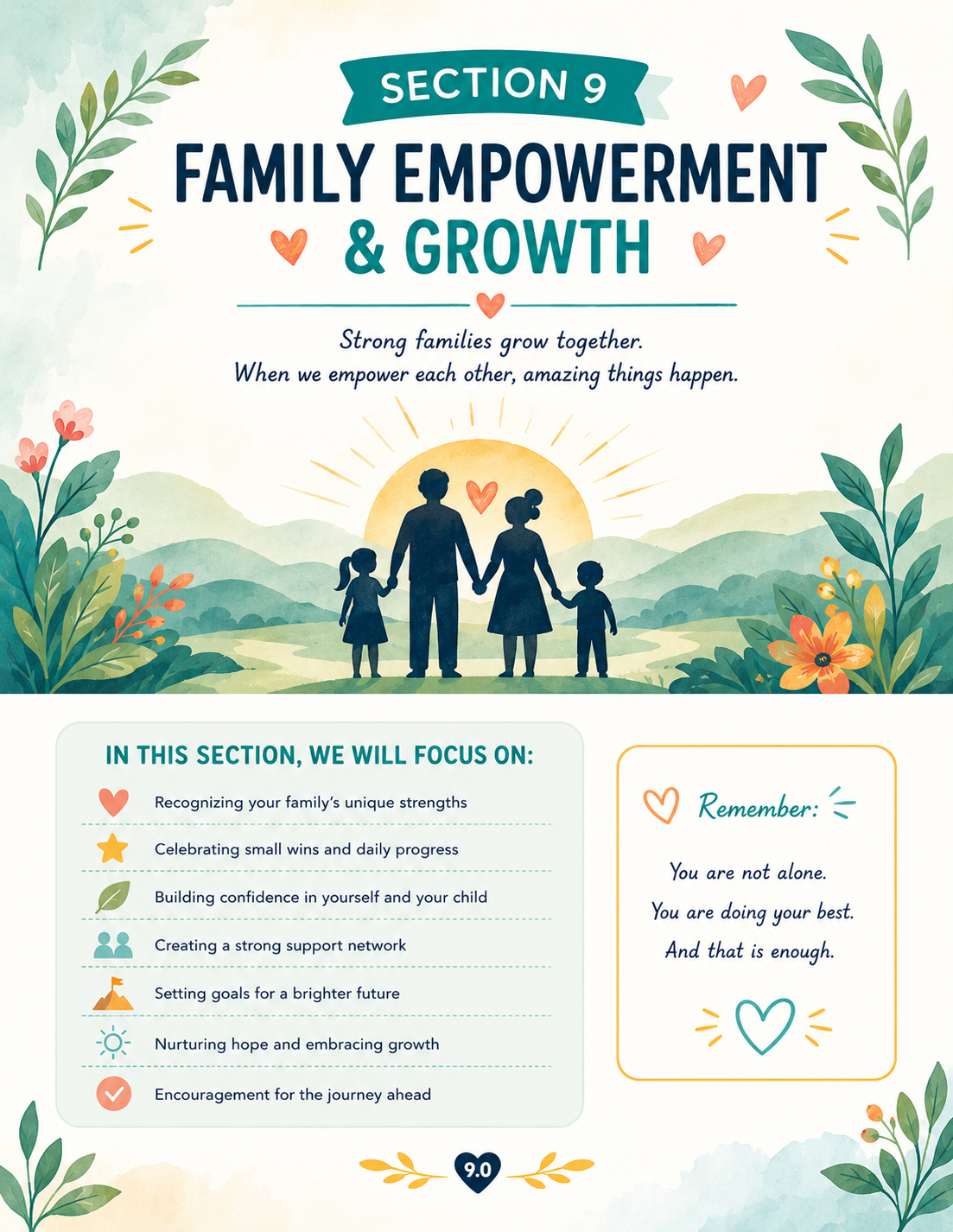 SECTION 9

FAMILY EMPOWERMENT & GROWTH

Strong families grow together.
When we empower each other, amazing things happen.

IN THIS SECTION, WE WILL FOCUS ON:

Recognizing your family's unique strengths

Celebrating small wins and daily progress

Building confidence in yourself and your child

Creating a strong support network

Setting goals for a brighter future

Nurturing hope and embracing growth

Encouragement for the journey ahead

Remember:

You are not alone.
You are doing your best.
And that is enough.

9.0